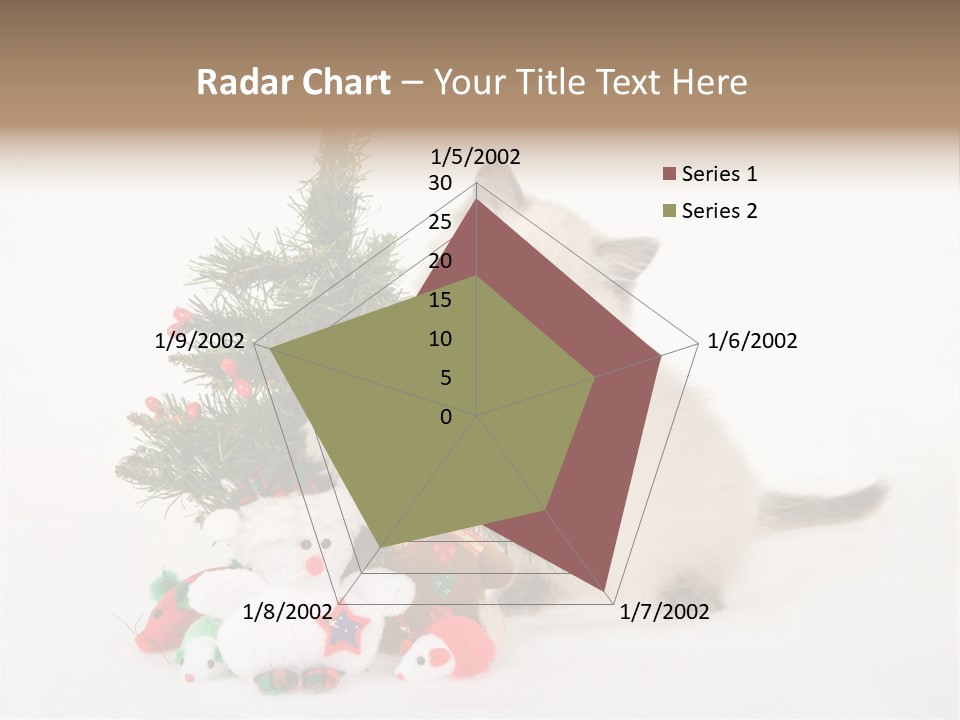 Radar Chart – Your Title Text Here

1/5/2002
30
25
20
15
10
5
0
1/6/2002
1/7/2002
1/8/2002
1/9/2002

Series 1
Series 2